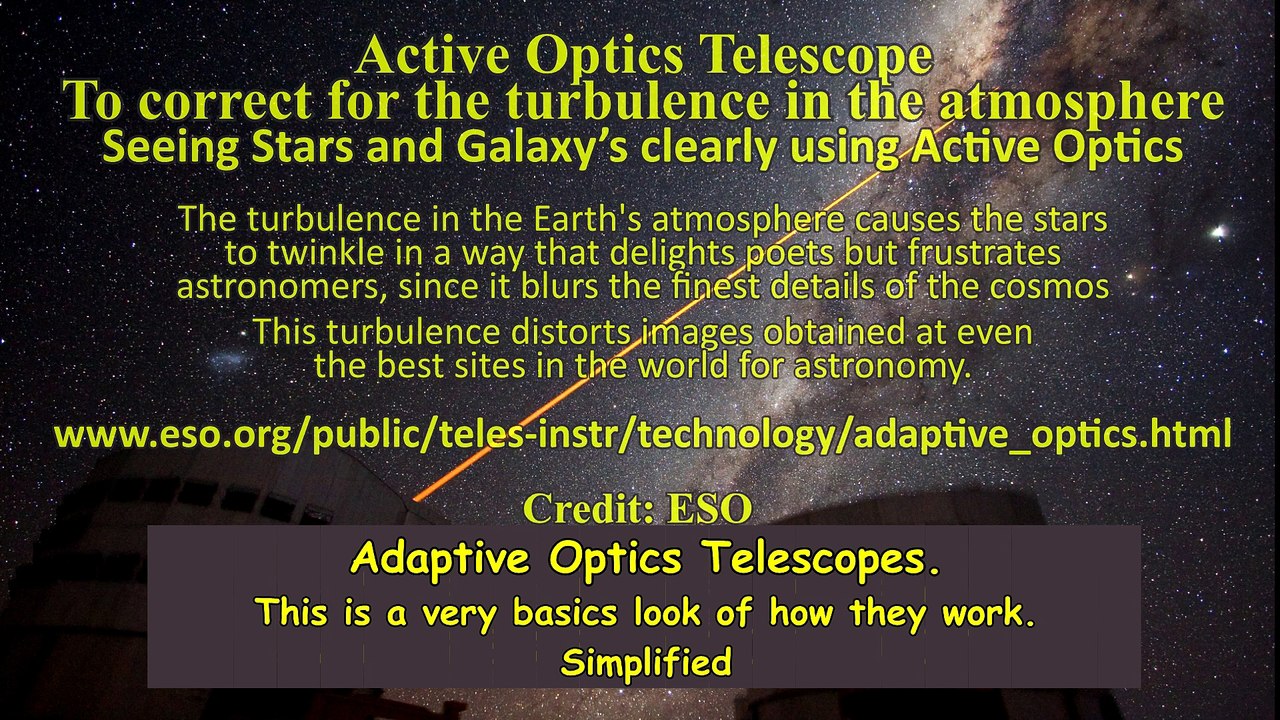 Active Optics Telescope
To correct for the turbulence in the atmosphere
Seeing Stars and Galaxy's clearly using Active Optics

The turbulence in the Earth's atmosphere causes the stars to twinkle in a way that delights poets but frustrates astronomers, since it blurs the finest details of the cosmos

This turbulence distorts images obtained at even the best sites in the world for astronomy.

www.eso.org/public/teles-instr/technology/adaptive_optics.html

Credit: ESO

Adaptive Optics Telescopes.
This is a very basics look of how they work.
Simplified